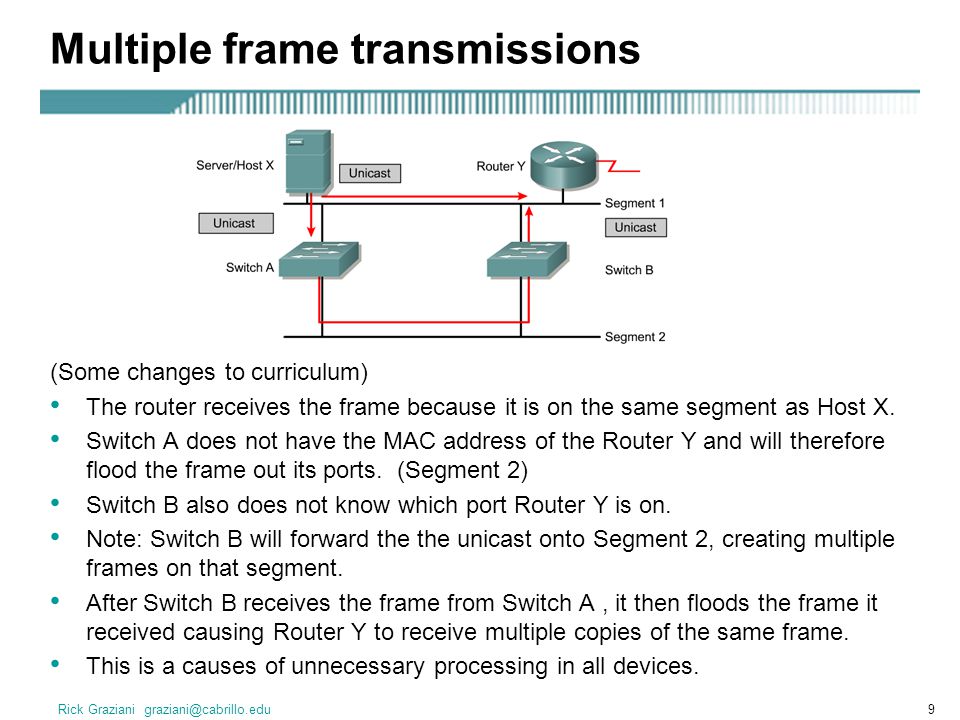 Multiple frame transmissions

Server/Host X
Unicast
Router Y
Segment 1
Unicast
Unicast
Switch A
Switch B
Segment 2

(Some changes to curriculum)

• The router receives the frame because it is on the same segment as Host X.
• Switch A does not have the MAC address of the Router Y and will therefore flood the frame out its ports. (Segment 2)
• Switch B also does not know which port Router Y is on.
• Note: Switch B will forward the the unicast onto Segment 2, creating multiple frames on that segment.
• After Switch B receives the frame from Switch A , it then floods the frame it received causing Router Y to receive multiple copies of the same frame.
• This is a causes of unnecessary processing in all devices.

Rick Graziani graziani@cabrillo.edu
9